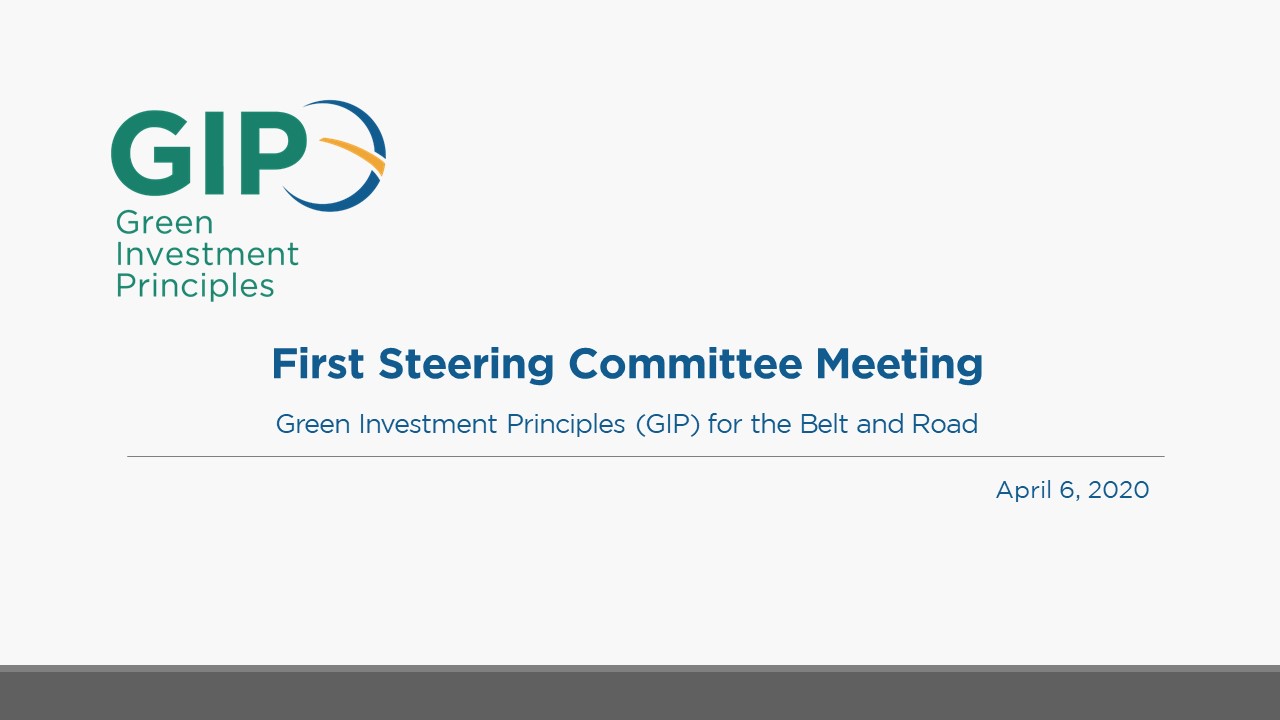 GIP
Green
Investment
Principles

First Steering Committee Meeting

Green Investment Principles (GIP) for the Belt and Road

April 6, 2020